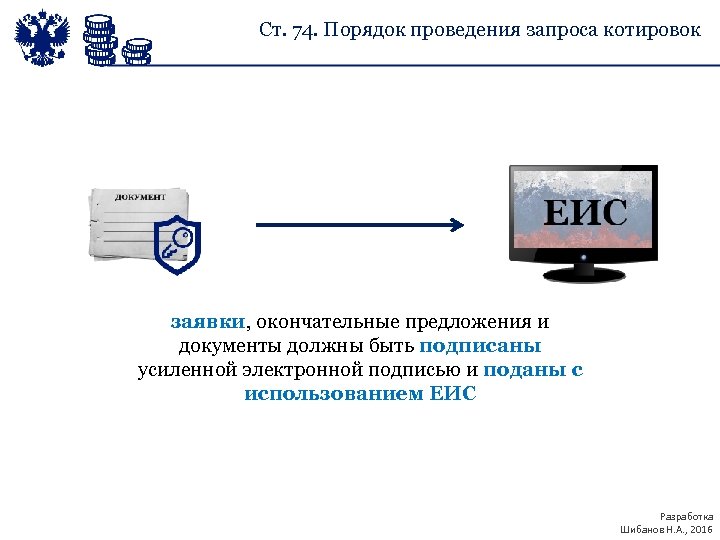 Ст. 74. Порядок проведения запроса котировок

ДОКУМЕНТ

ЕИС

заявки, окончательные предложения и документы должны быть подписаны усиленной электронной подписью и поданы с использованием ЕИС

Разработка
Шибанов Н.А., 2016